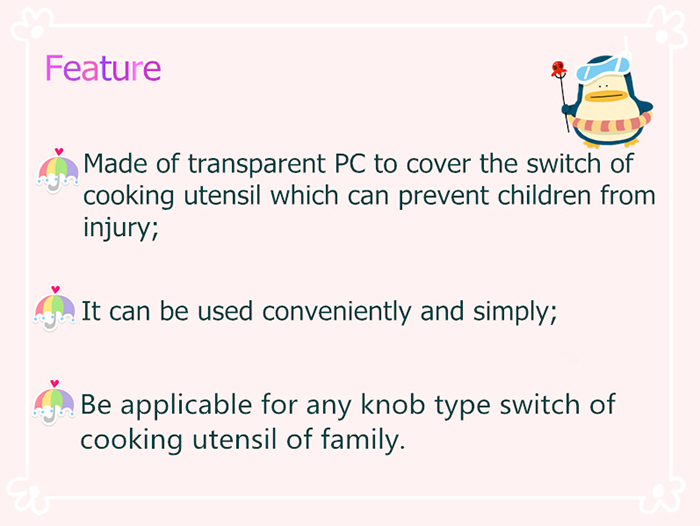 Feature

Made of transparent PC to cover the switch of cooking utensil which can prevent children from injury;

It can be used conveniently and simply;

Be applicable for any knob type switch of cooking utensil of family.